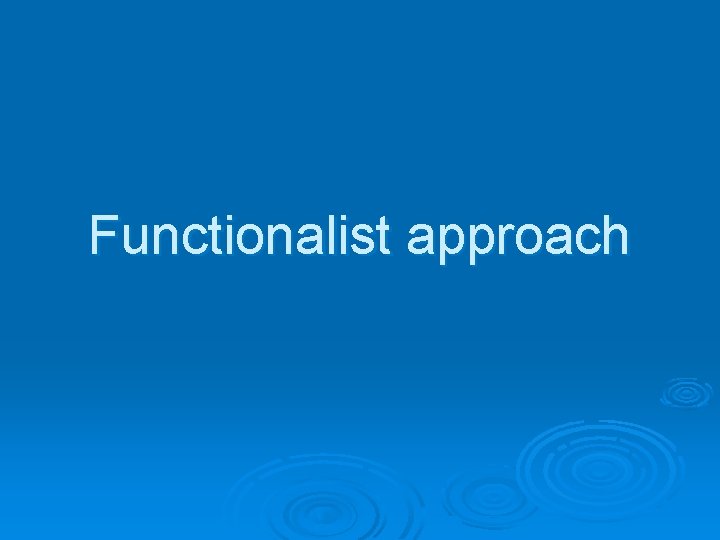 Functionalist approach